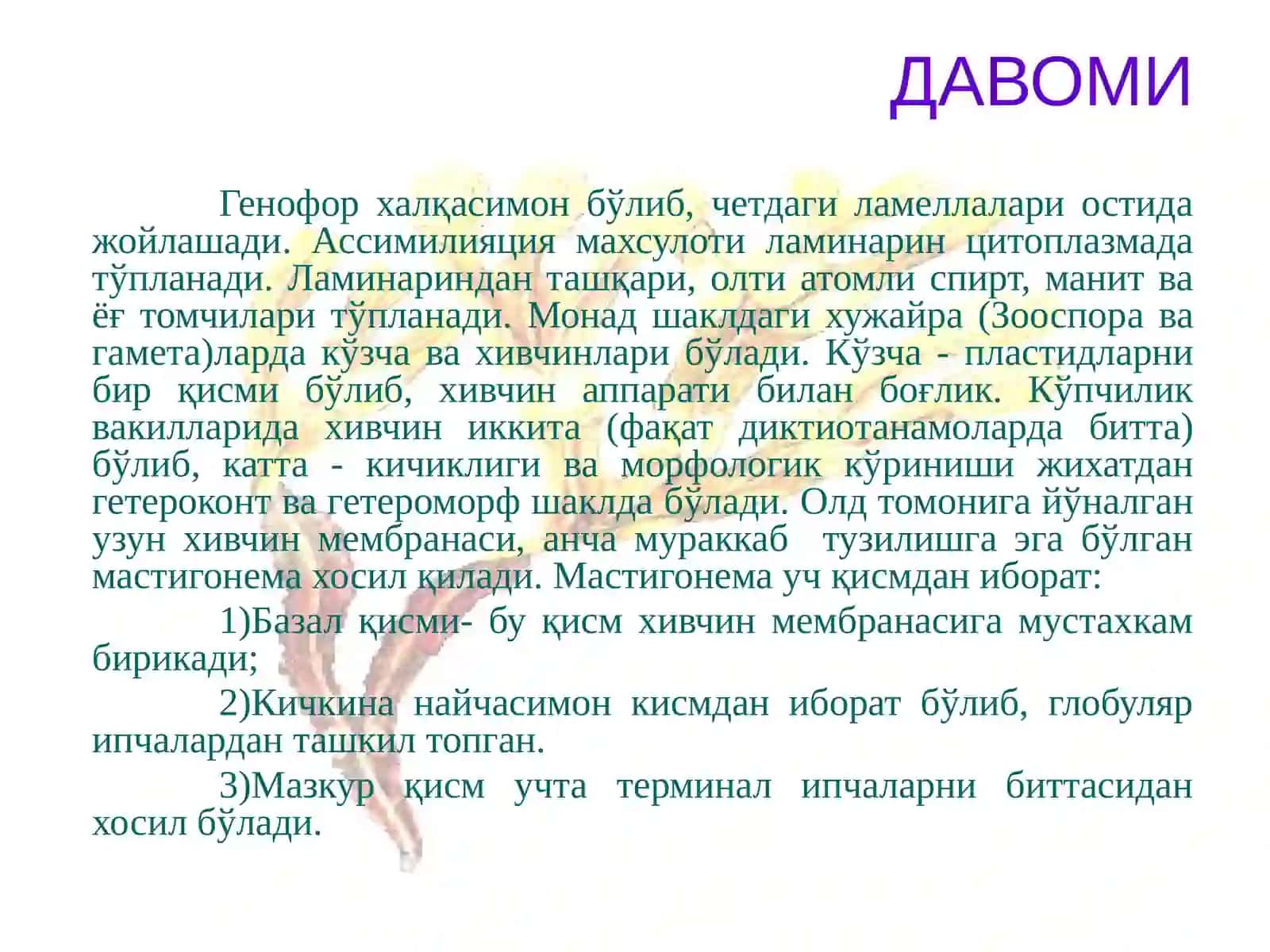 ДАВОМИ

Генофор халқасимон бўлиб, четдаги ламеллалари остида жойлашади. Ассимилияция махсулоти ламинарин цитоплазмада тўпланади. Ламинариндан ташқари, олти атомли спирт, манит ва ёғ томчилари тўпланади. Монад шаклдаги хужайра (Зооспора ва гамета)ларда кўзча ва хивчинлари бўлади. Кўзча - пластидларни бир қисми бўлиб, хивчин аппарати билан боғлик. Кўпчилик вакилларида хивчин иккита (фақат диктиотанамоларда битта) бўлиб, катта - кичиклиги ва морфологик кўриниши жихатдан гетероконт ва гетероморф шаклда бўлади. Олд томонига йўналган узун хивчин мембранаси, анча мураккаб тузилишга эга бўлган мастигонема хосил қилади. Мастигонема уч қисмдан иборат:

1)Базал қисми- бу қисм хивчин мембранасига мустахкам бирикади;

2)Кичкина найчасимон кисмдан иборат бўлиб, глобуляр ипчалардан ташкил топган.

3)Мазкур қисм учта терминал ипчаларни биттасидан хосил бўлади.